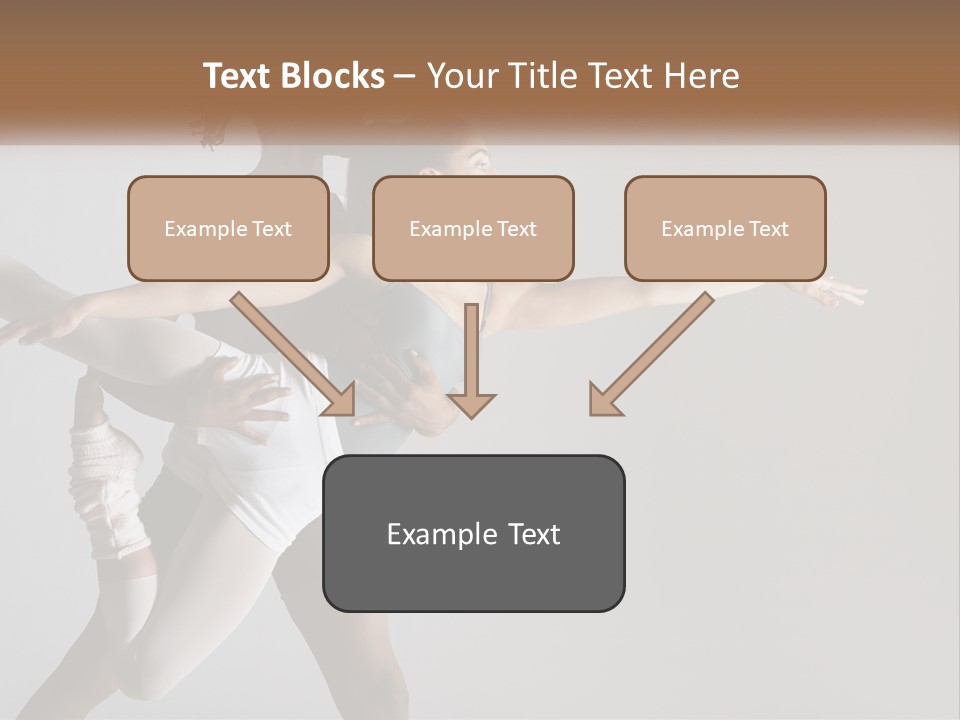 Text Blocks – Your Title Text Here

Example Text

Example Text

Example Text

Example Text